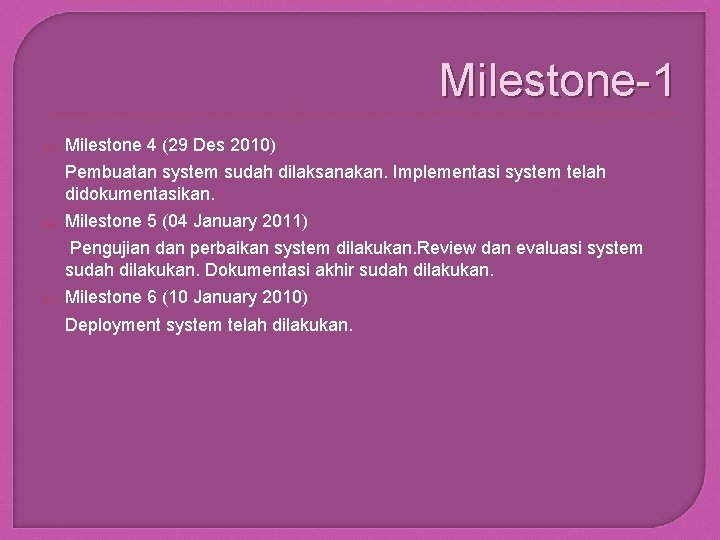 Milestone-1

Milestone 4 (29 Des 2010)

Pembuatan system sudah dilaksanakan. Implementasi system telah didokumentasikan.

Milestone 5 (04 January 2011)

Pengujian dan perbaikan system dilakukan.Review dan evaluasi system sudah dilakukan. Dokumentasi akhir sudah dilakukan.

Milestone 6 (10 January 2010)

Deployment system telah dilakukan.